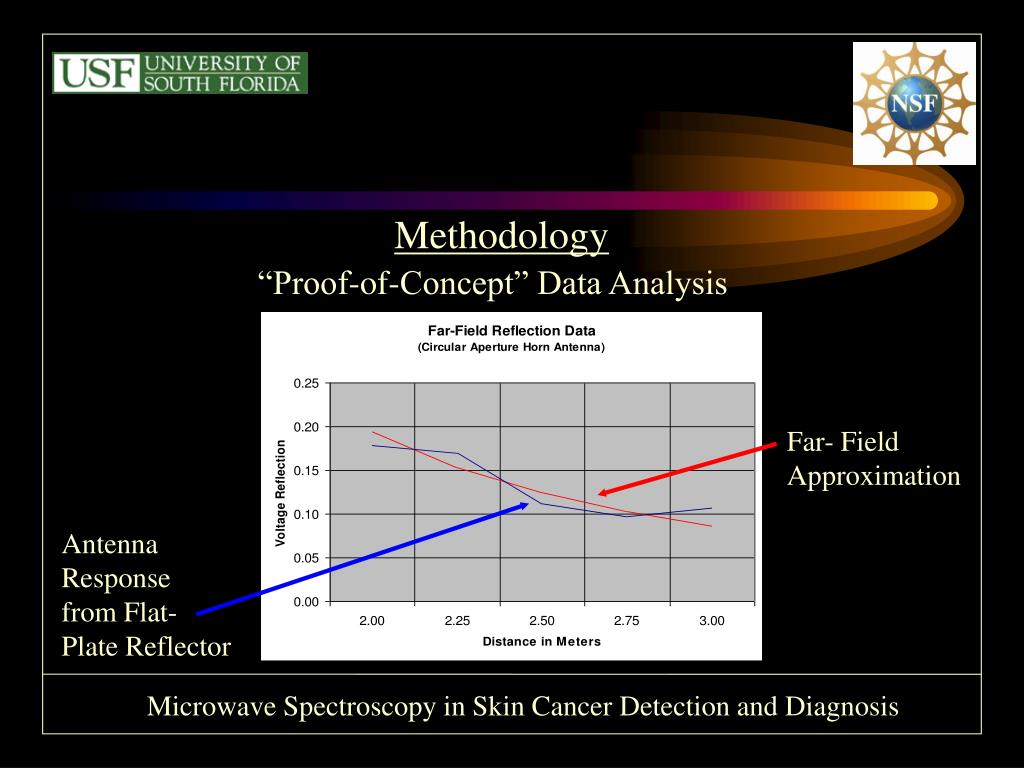 USF UNIVERSITY OF SOUTH FLORIDA

NSF

Methodology

“Proof-of-Concept” Data Analysis

Far-Field Reflection Data
(Circular Aperture Horn Antenna)

Voltage Reflection

0.25
0.20
0.15
0.10
0.05
0.00

2.00 2.25 2.50 2.75 3.00

Distance in Meters

Far- Field Approximation

Antenna Response from Flat-Plate Reflector

Microwave Spectroscopy in Skin Cancer Detection and Diagnosis